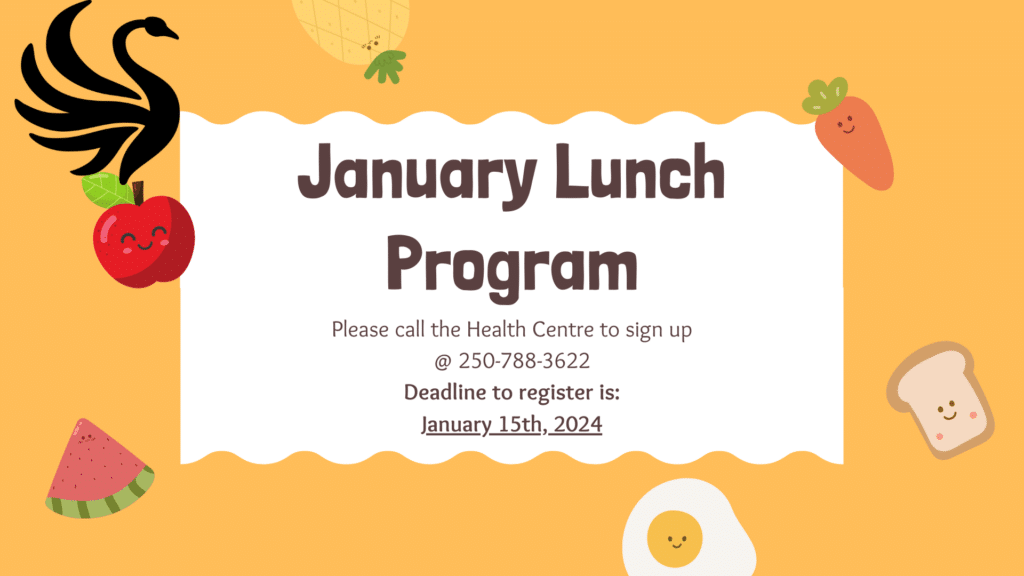 January Lunch Program

Please call the Health Centre to sign up @ 250-788-3622

Deadline to register is:

January 15th, 2024